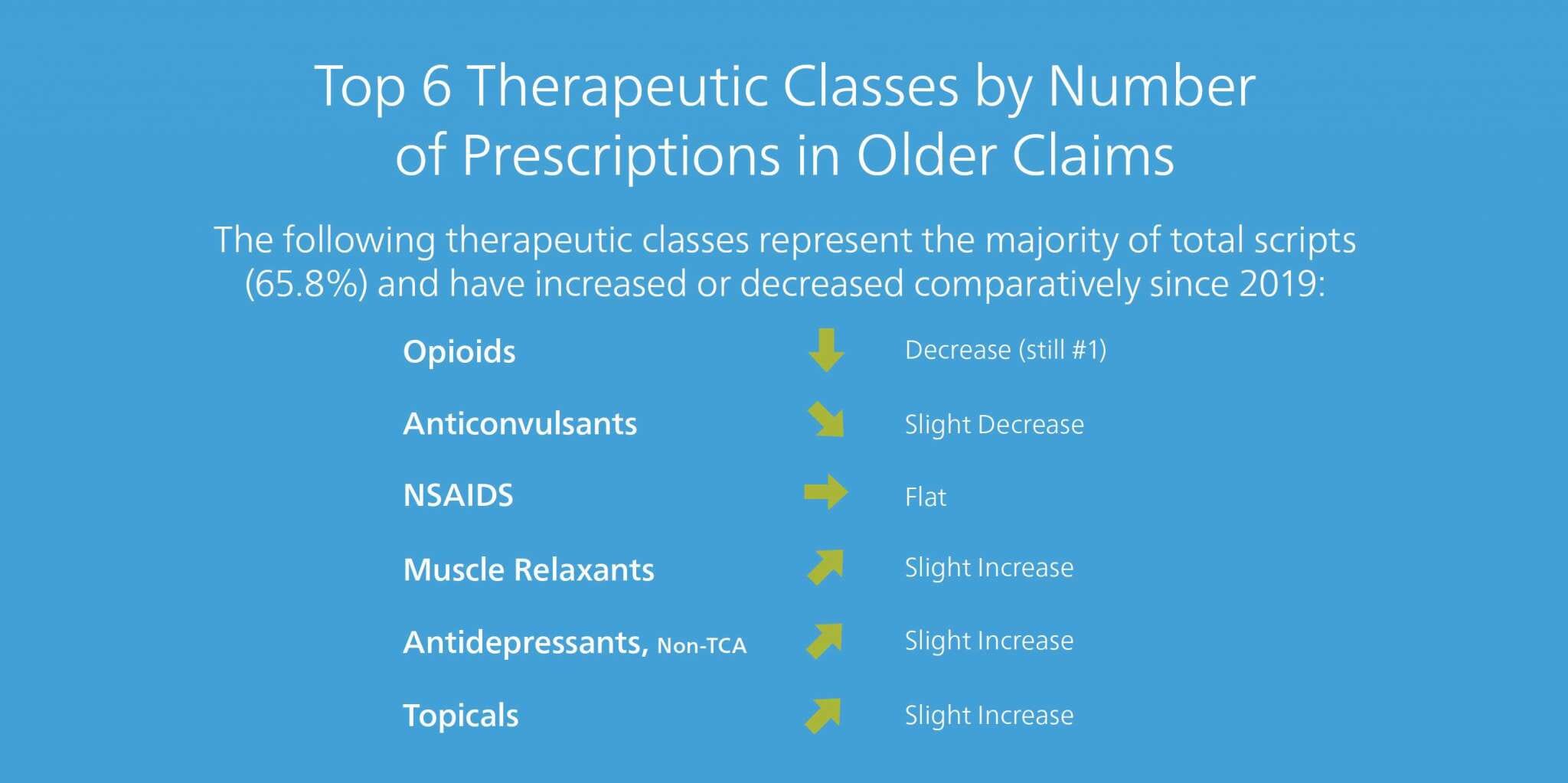 Top 6 Therapeutic Classes by Number of Prescriptions in Older Claims

The following therapeutic classes represent the majority of total scripts (65.8%) and have increased or decreased comparatively since 2019:

Opioids Decrease (still #1)

Anticonvulsants Slight Decrease

NSAIDS Flat

Muscle Relaxants Slight Increase

Antidepressants, Non-TCA Slight Increase

Topicals Slight Increase